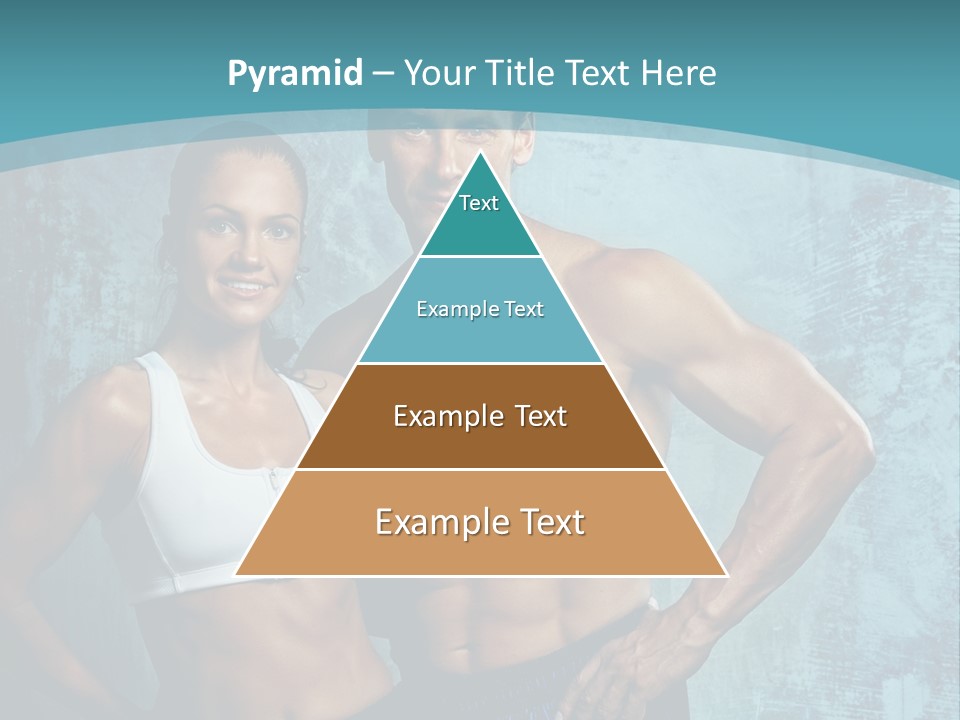 Pyramid – Your Title Text Here

Text

Example Text

Example Text

Example Text